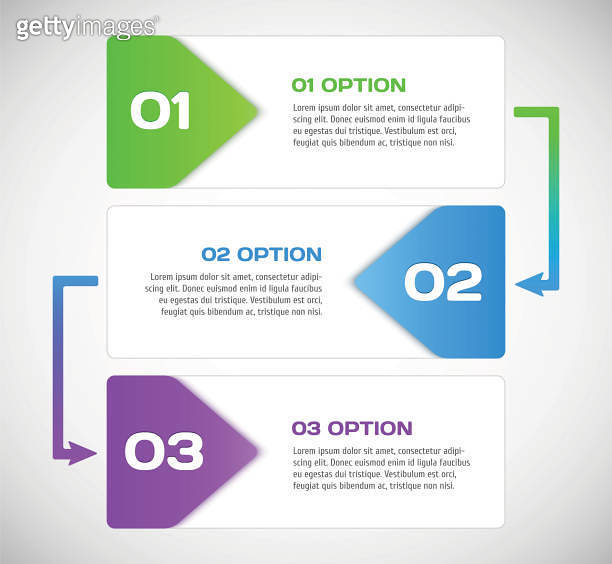 gettyimages

01

01 OPTION

Lorem ipsum dolor sit amet, consectetur adipiscing elit. Donec euismod enim id ligula faucibus eu egestas dui tristique. Vestibulum est orci, feugiat quis bibendum ac, tristique non nisi.

02 OPTION

Lorem ipsum dolor sit amet, consectetur adipiscing elit. Donec euismod enim id ligula faucibus eu egestas dui tristique. Vestibulum est orci, feugiat quis bibendum ac, tristique non nisi.

02

03

03 OPTION

Lorem ipsum dolor sit amet, consectetur adipiscing elit. Donec euismod enim id ligula faucibus eu egestas dui tristique. Vestibulum est orci, feugiat quis bibendum ac, tristique non nisi.